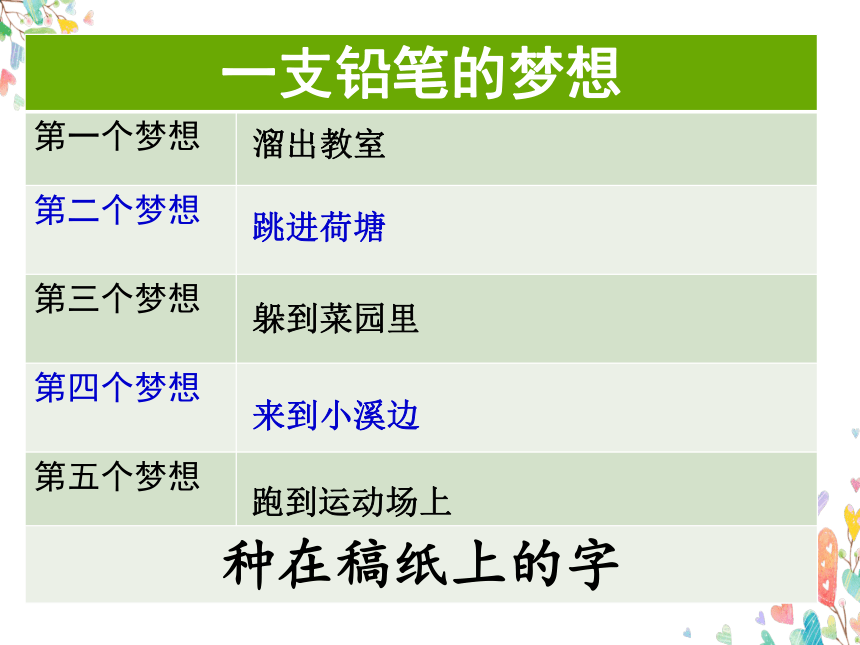 | 一支铅笔的梦想 | |
|---|---|
| 第一个梦想 | 溜出教室 |
| 第二个梦想 | 跳进荷塘 |
| 第三个梦想 | 躲到菜园里 |
| 第四个梦想 | 来到小溪边 |
| 第五个梦想 | 跑到运动场上 |
| 种在稿纸上的字 | |